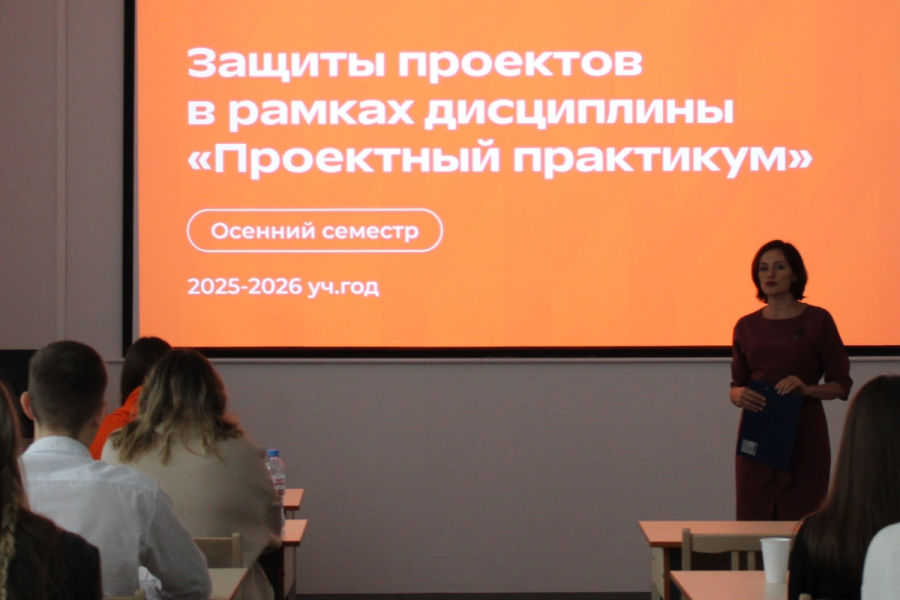 Защиты проектов в рамках дисциплины «Проектный практикум»

Осенний семестр

2025-2026 уч.год